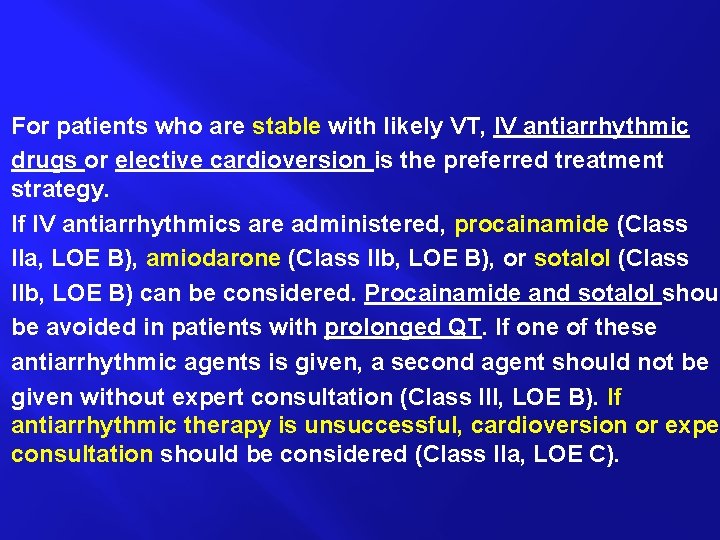 For patients who are stable with likely VT, IV antiarrhythmic drugs or elective cardioversion is the preferred treatment strategy.

If IV antiarrhythmics are administered, procainamide (Class IIa, LOE B), amiodarone (Class IIb, LOE B), or sotalol (Class IIb, LOE B) can be considered. Procainamide and sotalol shou be avoided in patients with prolonged QT. If one of these antiarrhythmic agents is given, a second agent should not be given without expert consultation (Class III, LOE B). If antiarrhythmic therapy is unsuccessful, cardioversion or expe consultation should be considered (Class IIa, LOE C).